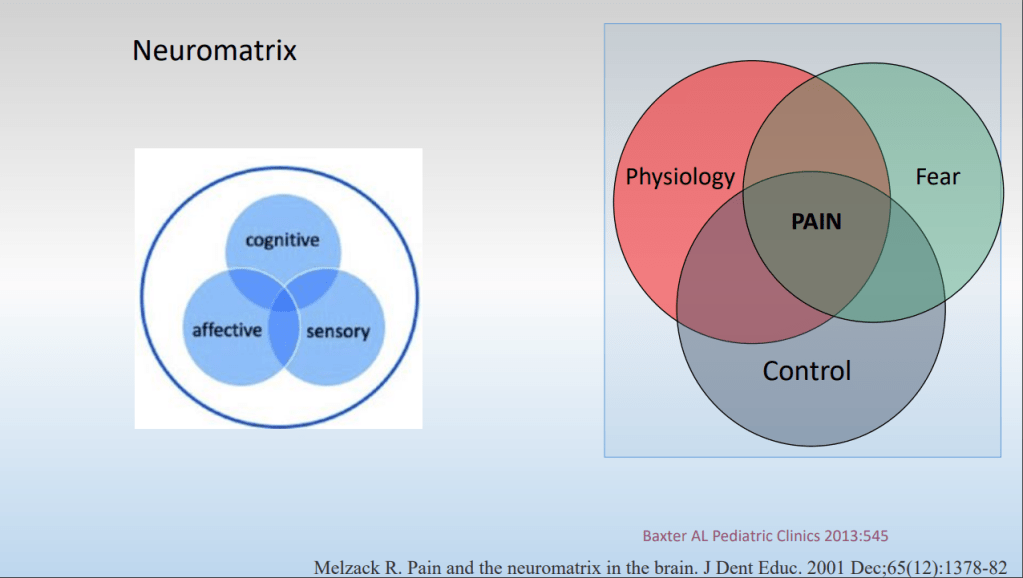 Neuromatrix

cognitive

affective

sensory

Physiology

Fear

PAIN

Control

Baxter AL Pediatric Clinics 2013:545

Melzack R. Pain and the neuromatrix in the brain. J Dent Educ. 2001 Dec;65(12):1378-82